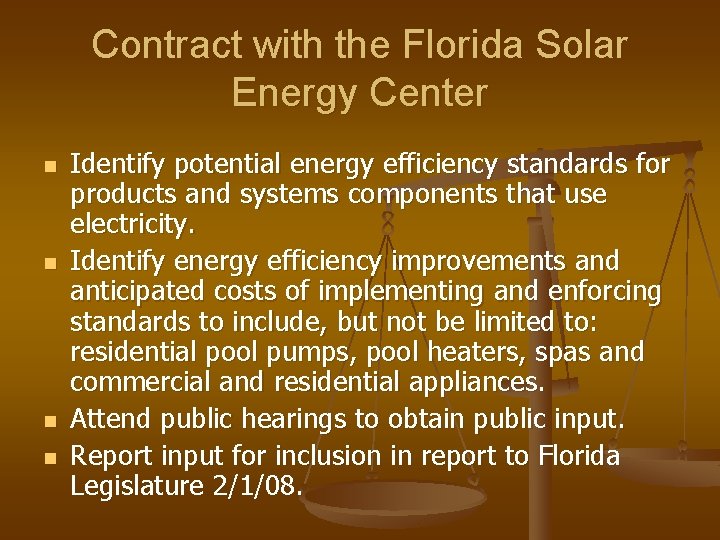 Contract with the Florida Solar Energy Center

- Identify potential energy efficiency standards for products and systems components that use electricity.
- Identify energy efficiency improvements and anticipated costs of implementing and enforcing standards to include, but not be limited to: residential pool pumps, pool heaters, spas and commercial and residential appliances.
- Attend public hearings to obtain public input.
- Report input for inclusion in report to Florida Legislature 2/1/08.